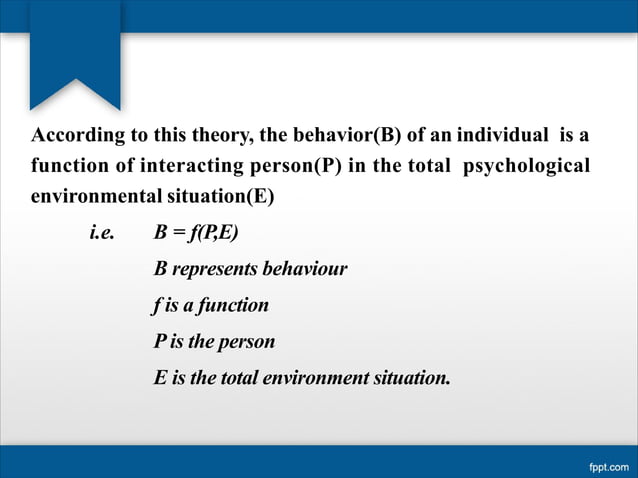 According to this theory, the behavior(B) of an individual is a function of interacting person(P) in the total psychological environmental situation(E)

i.e. $B = f(P,E)$

B represents behaviour

f is a function

P is the person

E is the total environment situation.

fppt.com